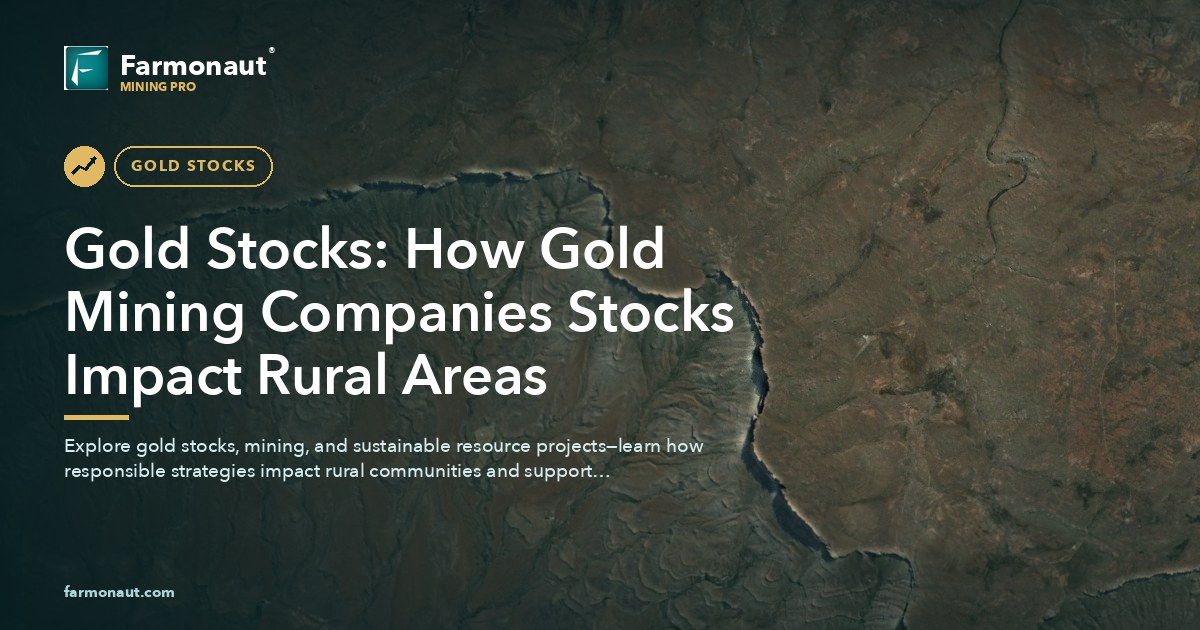 Farmonaut®
MINING PRO

GOLD STOCKS

Gold Stocks: How Gold Mining Companies Stocks Impact Rural Areas

Explore gold stocks, mining, and sustainable resource projects—learn how responsible strategies impact rural communities and support...

farmonaut.com